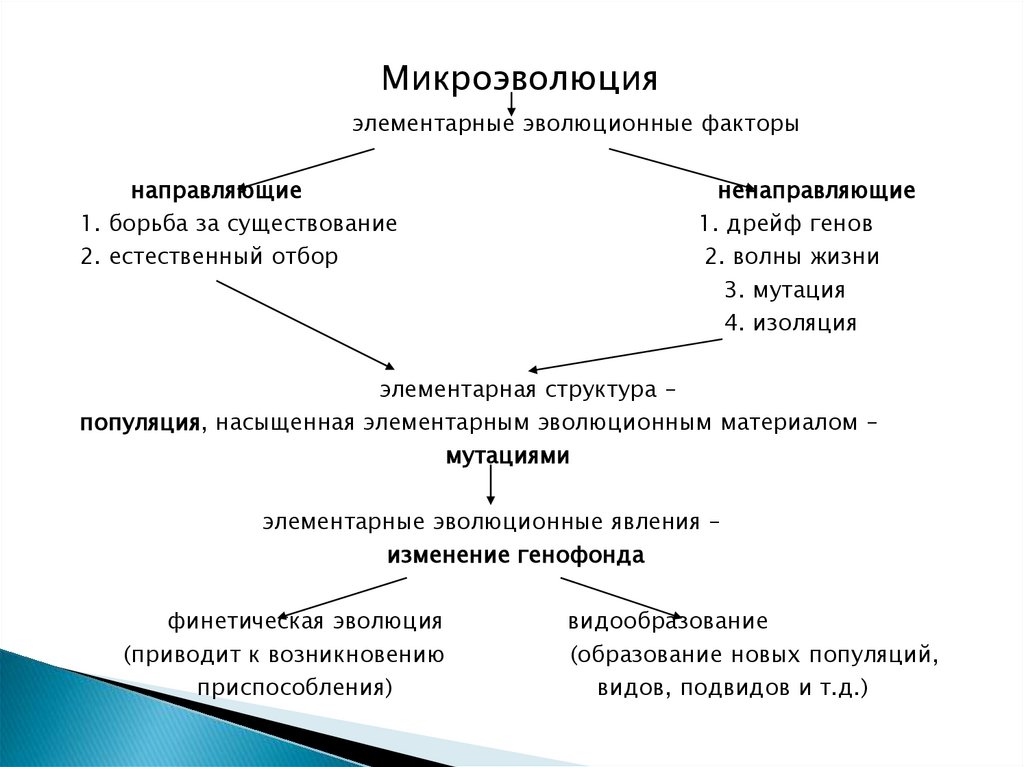 Микроэволюция

элементарные эволюционные факторы

направляющие

1. борьба за существование

2. естественный отбор

ненаправляющие

1. дрейф генов

2. волны жизни

3. мутация

4. изоляция

элементарная структура – популяция, насыщенная элементарным эволюционным материалом – мутациями

элементарные эволюционные явления – изменение генофонда

финетическая эволюция (приводит к возникновению приспособления)

видообразование (образование новых популяций, видов, подвидов и т.д.)